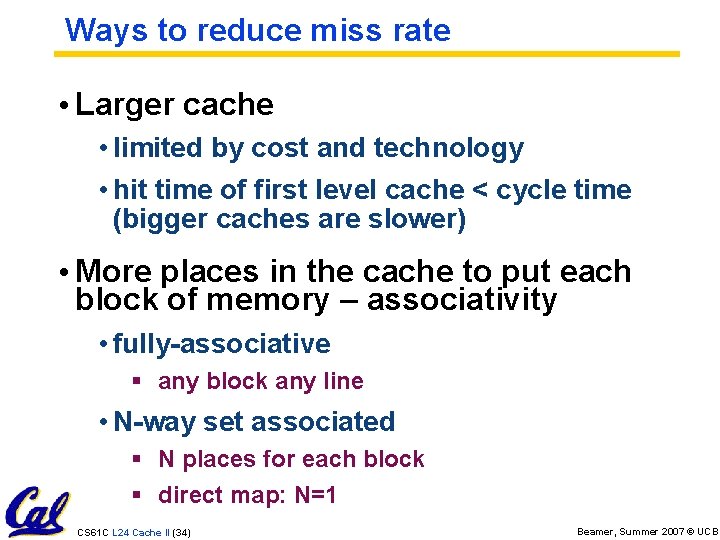 Ways to reduce miss rate

• Larger cache

• limited by cost and technology

• hit time of first level cache < cycle time (bigger caches are slower)

• More places in the cache to put each block of memory – associativity

• fully-associative

▪ any block any line

• N-way set associated

▪ N places for each block

▪ direct map: N=1

Cal

CS61C L24 Cache II (34)

Beamer, Summer 2007 © UCB